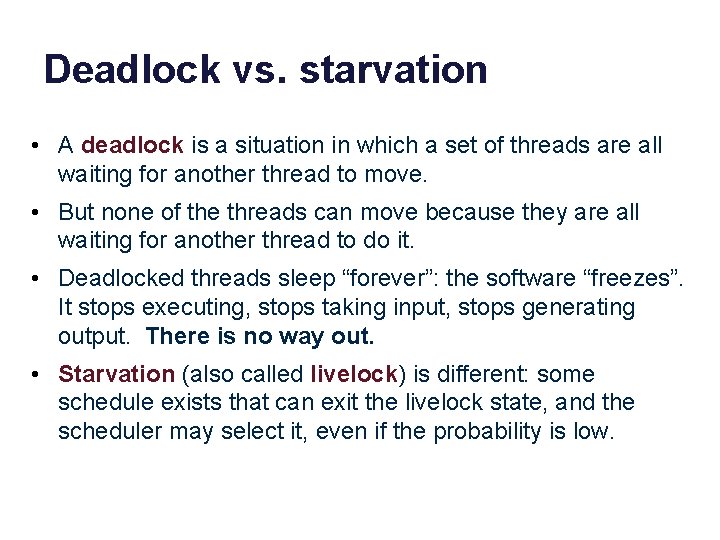 Deadlock vs. starvation

• A deadlock is a situation in which a set of threads are all waiting for another thread to move.

• But none of the threads can move because they are all waiting for another thread to do it.

• Deadlocked threads sleep “forever”: the software “freezes”. It stops executing, stops taking input, stops generating output. There is no way out.

• Starvation (also called livelock) is different: some schedule exists that can exit the livelock state, and the scheduler may select it, even if the probability is low.